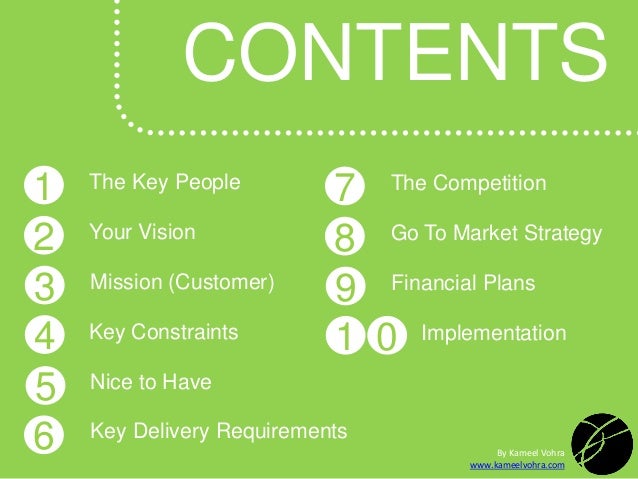 CONTENTS

1 The Key People

2 Your Vision

3 Mission (Customer)

4 Key Constraints

5 Nice to Have

6 Key Delivery Requirements

7 The Competition

8 Go To Market Strategy

9 Financial Plans

10 Implementation

By Kameel Vohra
www.kameelvohra.com